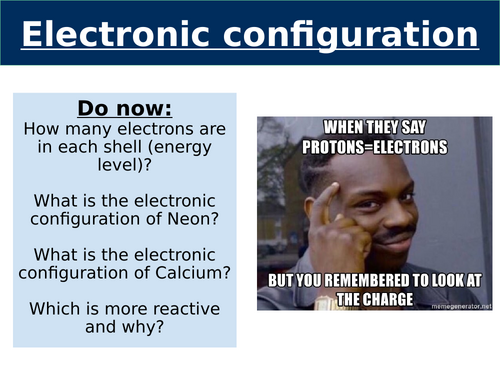 Electronic configuration

Do now:
How many electrons are in each shell (energy level)?

What is the electronic configuration of Neon?

What is the electronic configuration of Calcium?

Which is more reactive and why?

WHEN THEY SAY PROTONS=ELECTRONS

BUT YOU REMEMBERED TO LOOK AT THE CHARGE

memegenerator.net